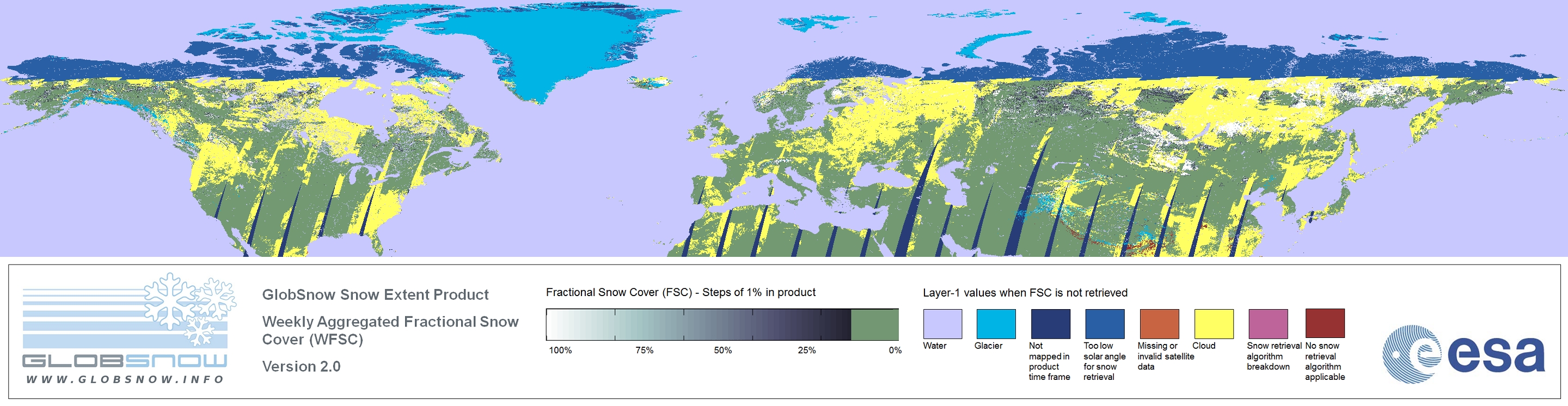 GLOBSNOW
WWW.GLOBSNOW.INFO

GlobSnow Snow Extent Product

Weekly Aggregated Fractional Snow Cover (WFSC)

Version 2.0

Fractional Snow Cover (FSC) - Steps of 1% in product

100% 75% 50% 25% 0%

Layer-1 values when FSC is not retrieved

Water

Glacier

Not mapped in product time frame

Too low solar angle for snow retrieval

Missing or invalid satellite data

Cloud

Snow retrieval algorithm breakdown

No snow retrieval algorithm applicable

esa